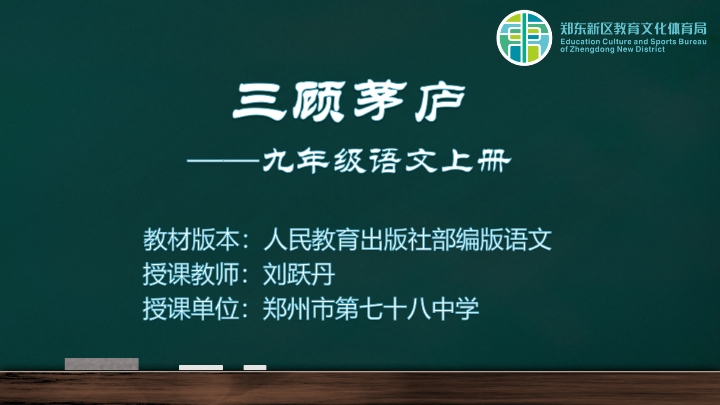 郑东新区教育文化体育局
Education Culture and Sports Bureau of Zhengdong New District

三顾茅庐
——九年级语文上册

教材版本：人民教育出版社部编版语文
授课教师：刘跃丹
授课单位：郑州市第七十八中学